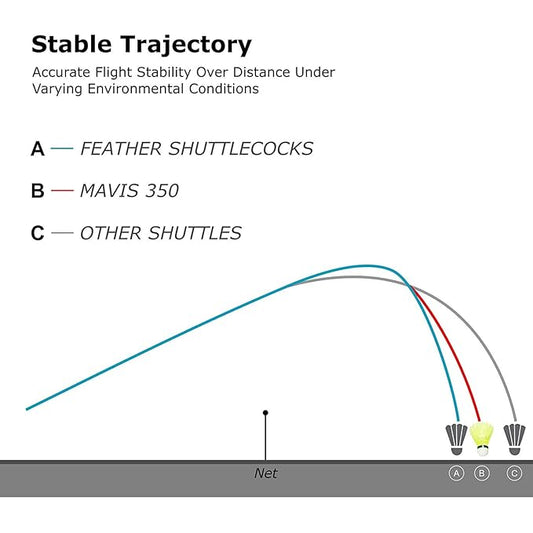 Stable Trajectory

Accurate Flight Stability Over Distance Under Varying Environmental Conditions

A — FEATHER SHUTTLECOCKS

B — MAVIS 350

C — OTHER SHUTTLES

Net

A B C